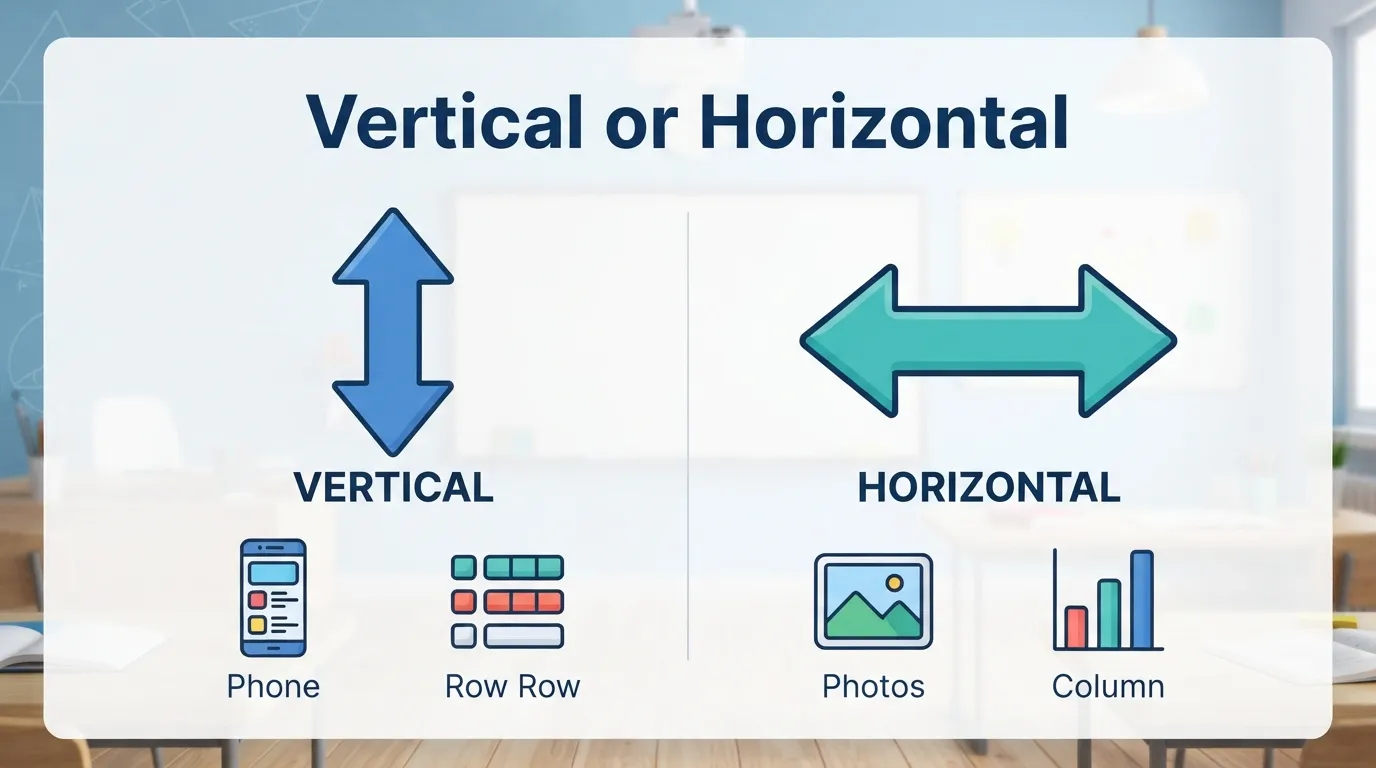 Vertical or Horizontal

VERTICAL

Phone

Row Row

HORIZONTAL

Photos

Column